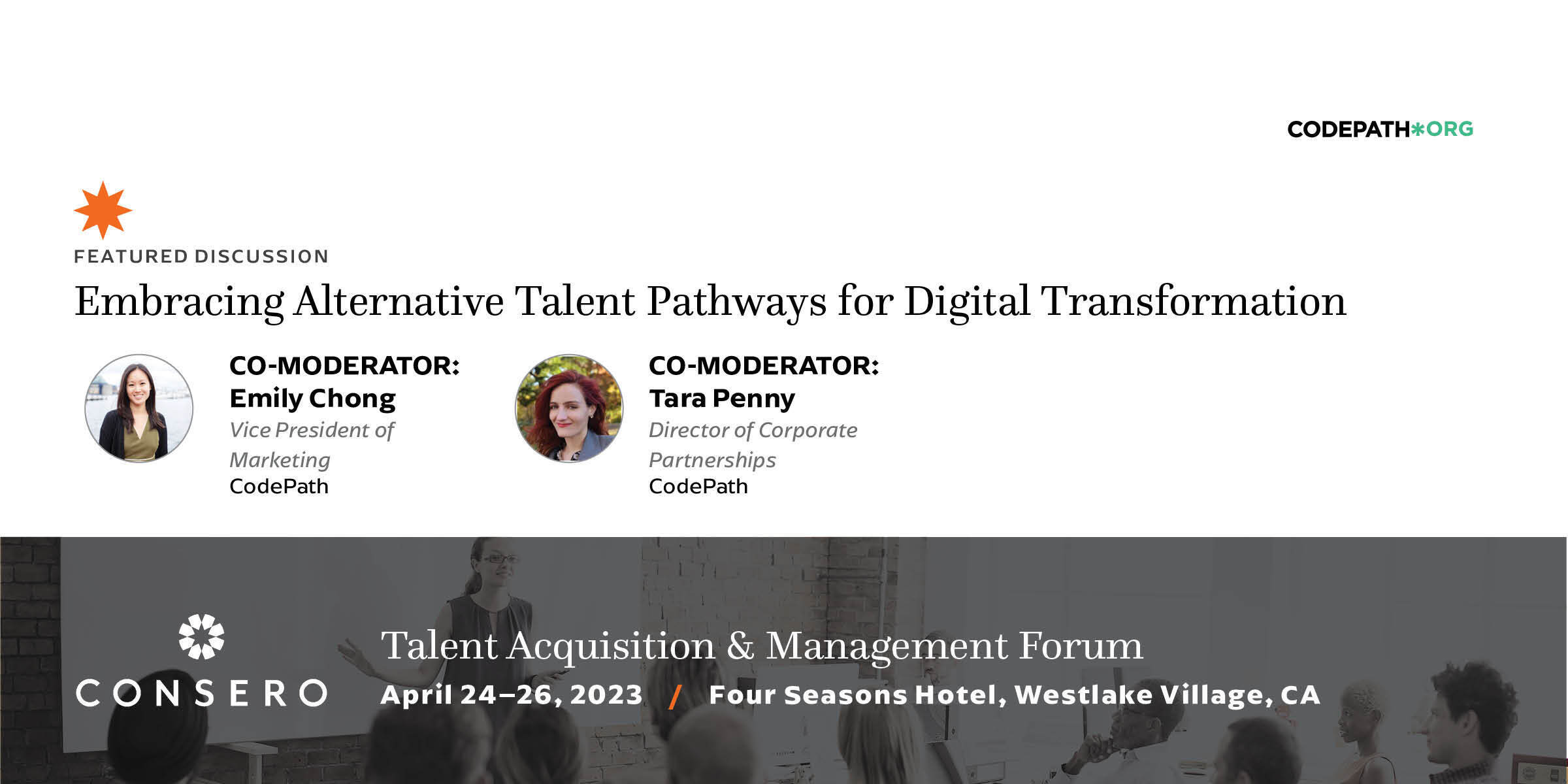 CODEPATH*ORG

FEATURED DISCUSSION

Embracing Alternative Talent Pathways for Digital Transformation

CO-MODERATOR:
Emily Chong
Vice President of Marketing
CodePath

CO-MODERATOR:
Tara Penny
Director of Corporate Partnerships
CodePath

CONSERO

Talent Acquisition & Management Forum

April 24–26, 2023 / Four Seasons Hotel, Westlake Village, CA